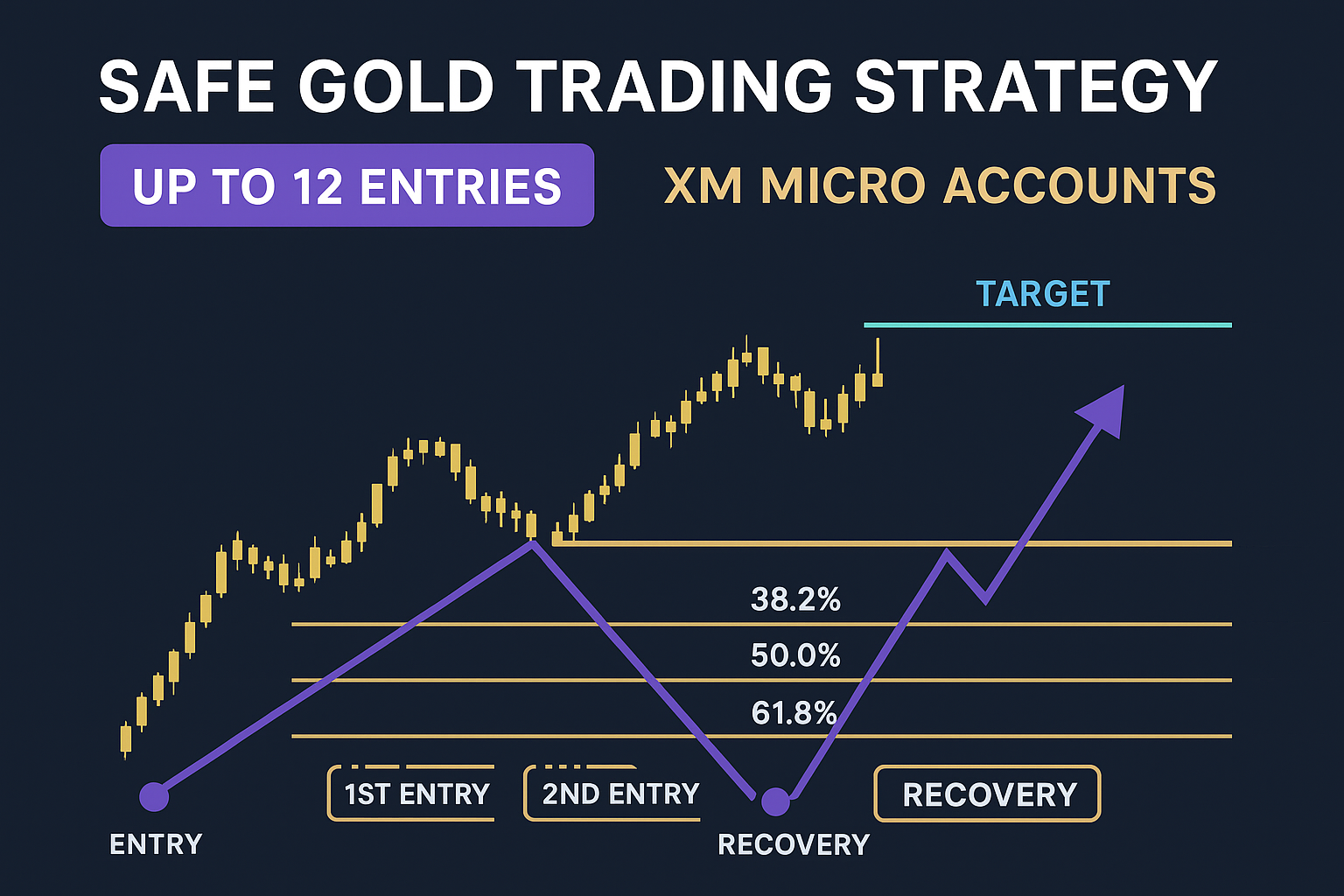 SAFE GOLD TRADING STRATEGY

UP TO 12 ENTRIES

XM MICRO ACCOUNTS

TARGET

38.2%

50.0%

61.8%

1ST ENTRY

2ND ENTRY

RECOVERY

ENTRY

RECOVERY